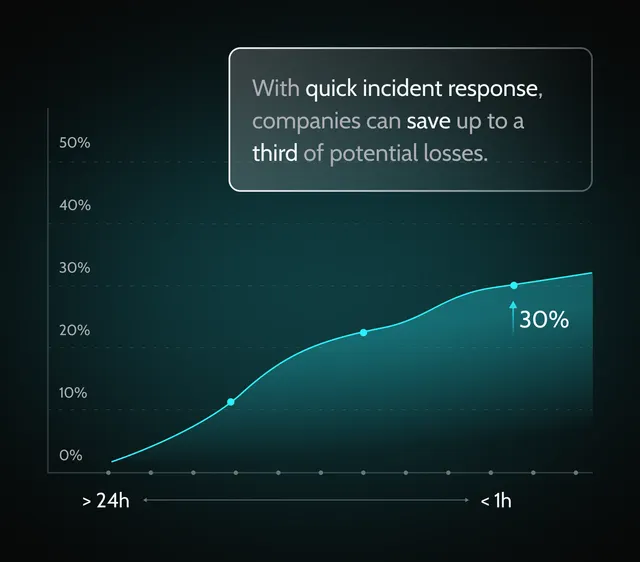 With quick incident response, companies can save up to a third of potential losses.

50%
40%
30%
20%
10%
0%

30%

> 24h
< 1h